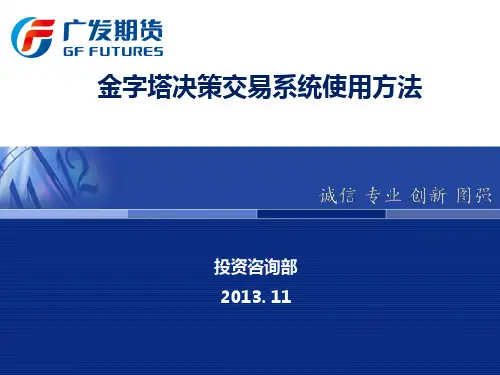 广发期货
GF FUTURES

金字塔决策交易系统使用方法

诚信 专业 创新 图强

投资咨询部
2013. 11